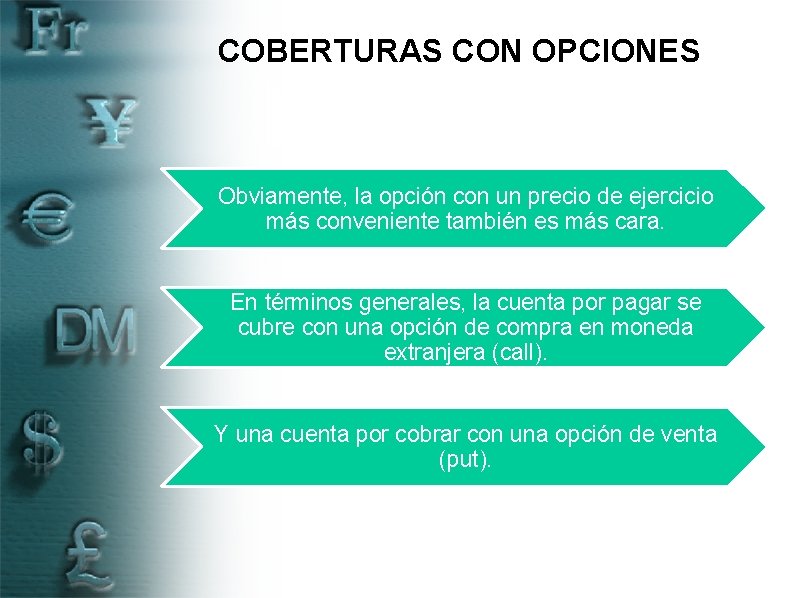 Fr
¥
€
DM
$
£

COBERTURAS CON OPCIONES

Obviamente, la opción con un precio de ejercicio más conveniente también es más cara.

En términos generales, la cuenta por pagar se cubre con una opción de compra en moneda extranjera (call).

Y una cuenta por cobrar con una opción de venta (put).